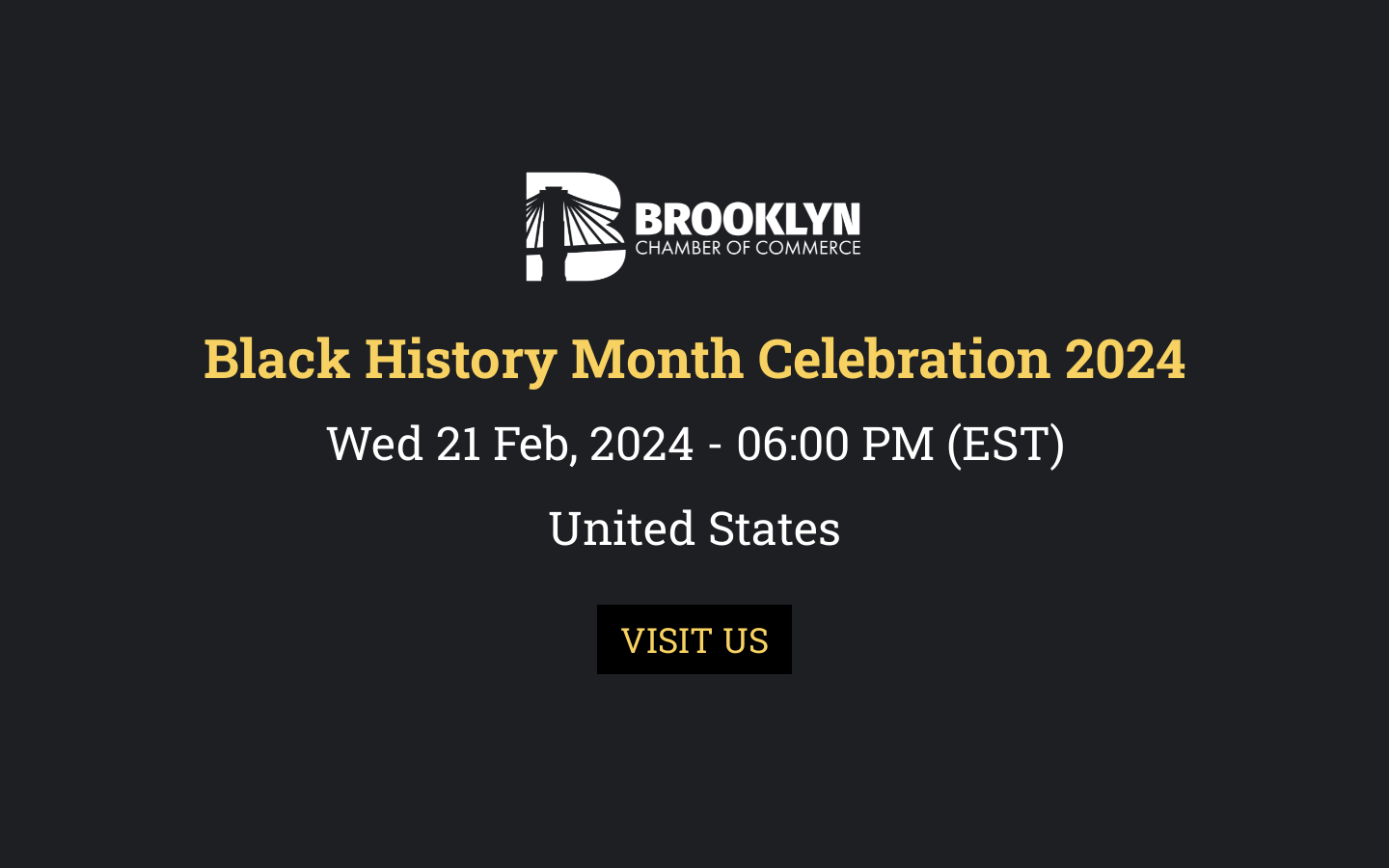 BROOKLYN
CHAMBER OF COMMERCE

Black History Month Celebration 2024

Wed 21 Feb, 2024 - 06:00 PM (EST)

United States

VISIT US